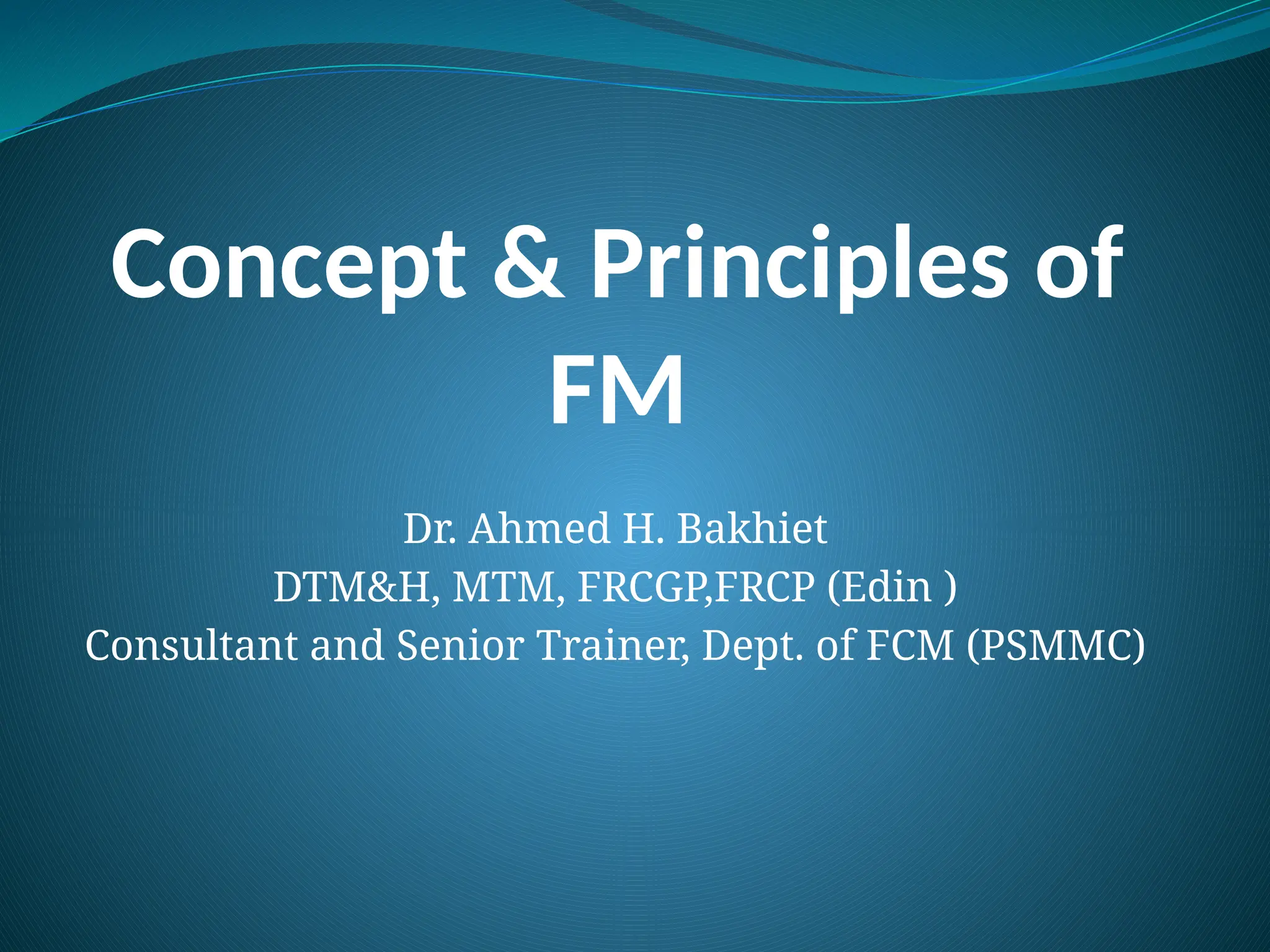 Concept & Principles of FM

Dr. Ahmed H. Bakhiet
DTM&H, MTM, FRCGP,FRCP (Edin )
Consultant and Senior Trainer, Dept. of FCM (PSMMC)